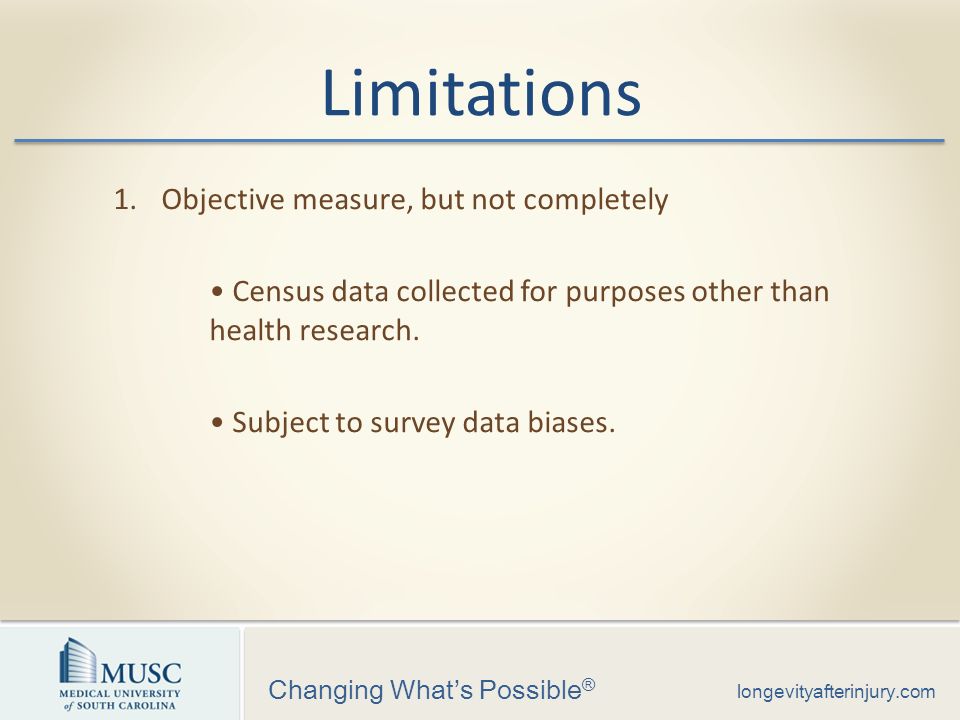 Limitations

1. Objective measure, but not completely

• Census data collected for purposes other than health research.

• Subject to survey data biases.

MUSC
MEDICAL UNIVERSITY of SOUTH CAROLINA

Changing What's Possible®

longevityafterinjury.com